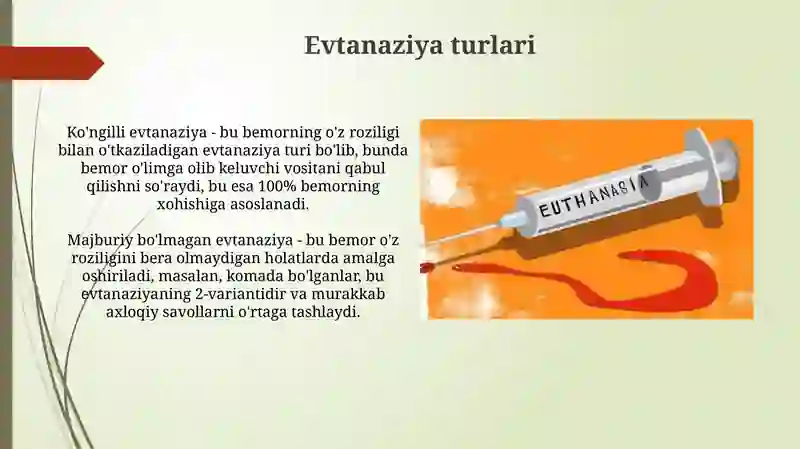 Evtanaziya turlari

Ko'ngilli evtanaziya - bu bemorning o'z roziligi bilan o'tkaziladigan evtanaziya turi bo'lib, bunda bemor o'limga olib keluvchi vositani qabul qilishni so'raydi, bu esa 100% bemorning xohishiga asoslanadi.

Majburiy bo'lmagan evtanaziya - bu bemor o'z roziligini bera olmaydigan holatlarda amalga oshiriladi, masalan, komada bo'lganlar, bu evtanaziyaning 2-variantidir va murakkab axloqiy savollarni o'rtaga tashlaydi.

EUTHANASIA